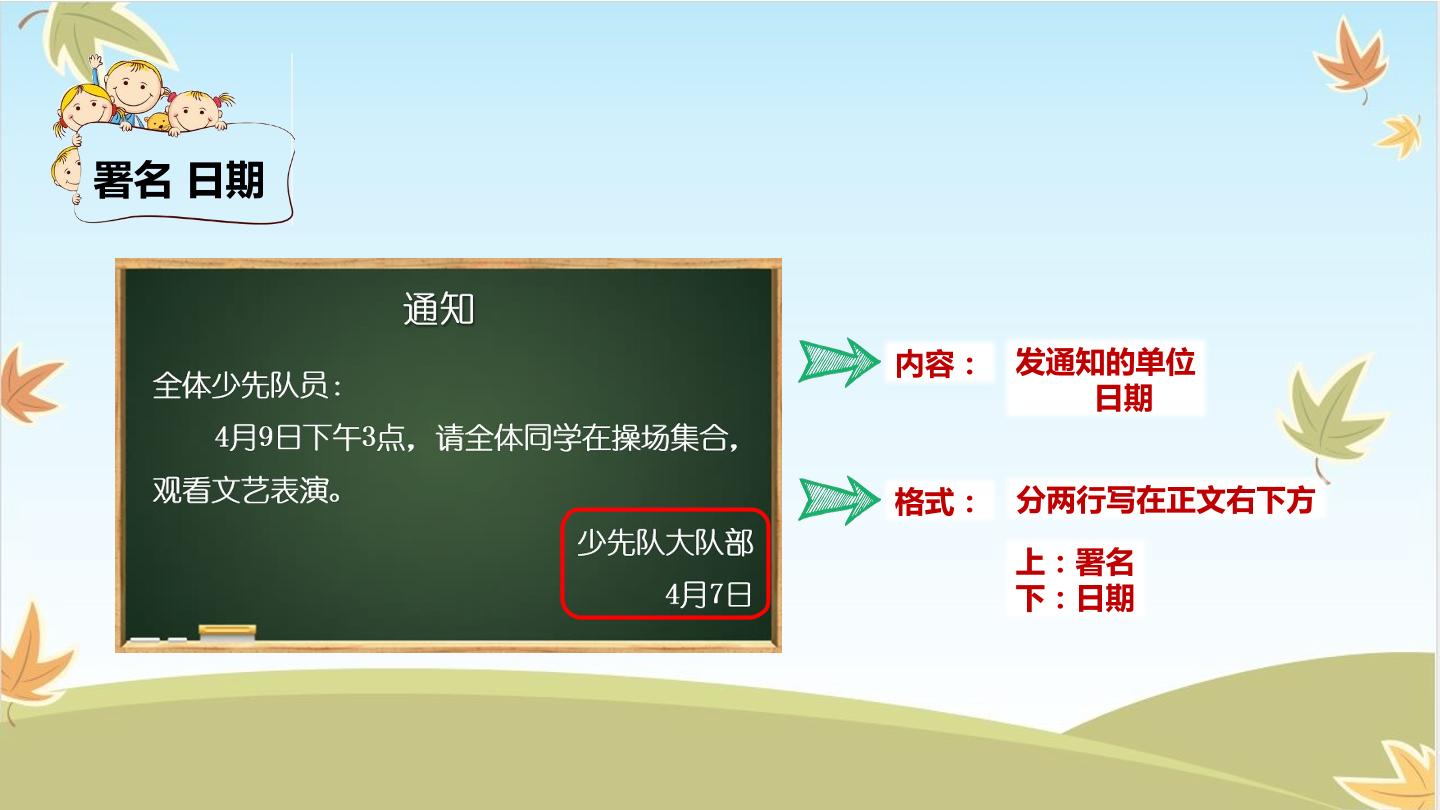 署名 日期

通知

全体少先队员：

4月9日下午3点，请全体同学在操场集合，观看文艺表演。

少先队大队部

4月7日

内容： 发通知的单位
日期

格式： 分两行写在正文右下方

上：署名
下：日期